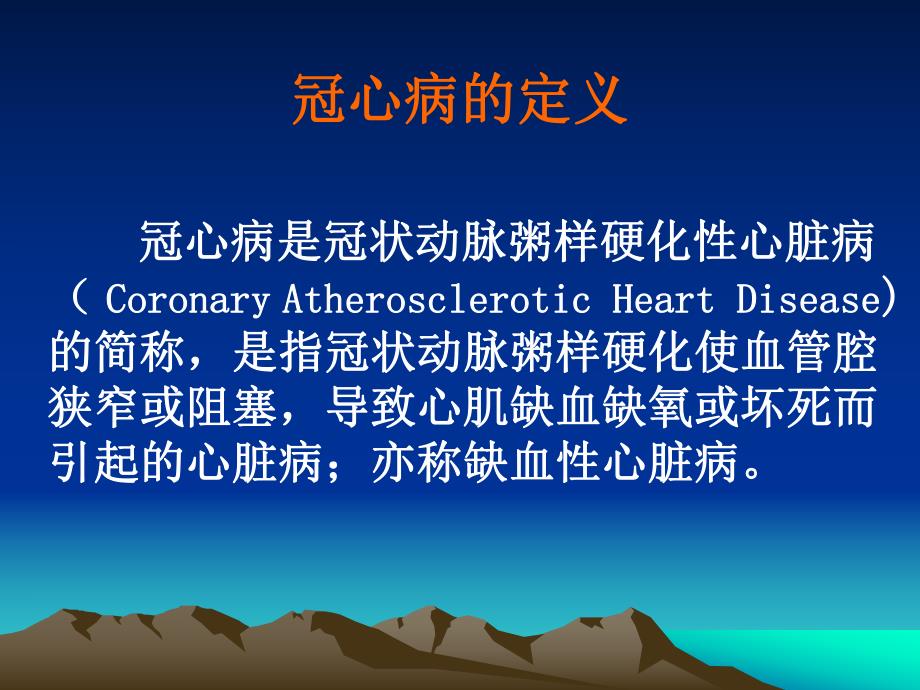 冠心病的定义

冠心病是冠状动脉粥样硬化性心脏病（ Coronary Atherosclerotic Heart Disease）的简称，是指冠状动脉粥样硬化使血管腔狭窄或阻塞，导致心肌缺血缺氧或坏死而引起的心脏病；亦称缺血性心脏病。